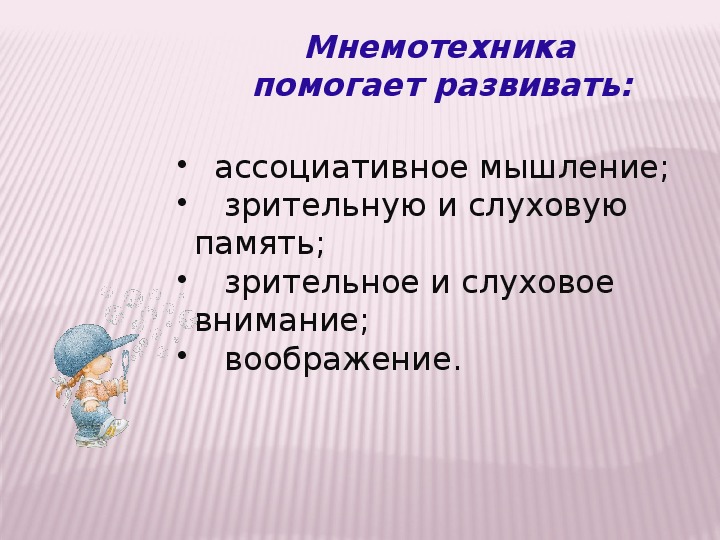 Мнемотехника помогает развивать:

• ассоциативное мышление;
• зрительную и слуховую память;
• зрительное и слуховое внимание;
• воображение.